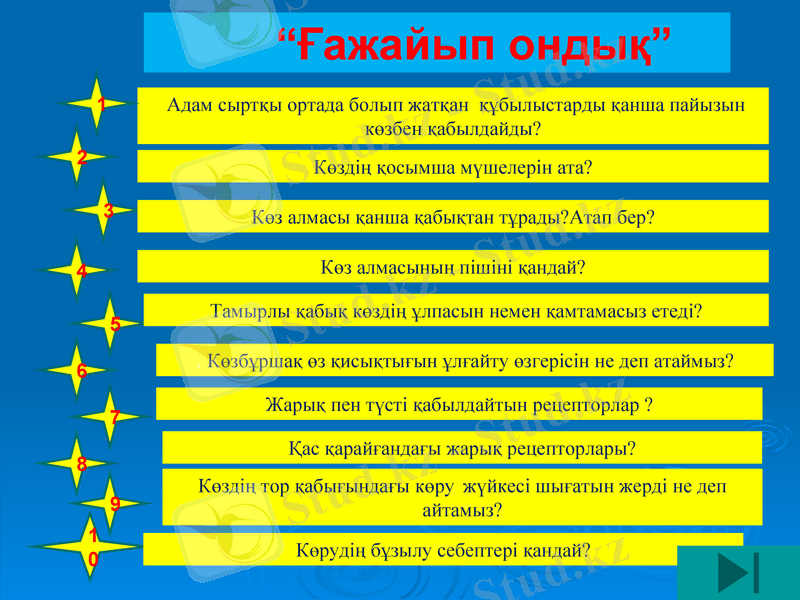 “Ғажайып ондық”

1 Адам сыртқы ортада болып жатқан құбылыстарды қанша пайызын көзбен қабылдайды?

2 Көздің қосымша мүшелерін ата?

3 Көз алмасы қанша қабықтан тұрады?Атап бер?

4 Көз алмасының пішіні қандай?

5 Тамырлы қабық көздің ұлпасын немен қамтамасыз етеді?

6 Көзбұршақ өз қисықтығын ұлғайту өзгерісін не деп атаймыз?

7 Жарық пен түсті қабылдайтын рецепторлар ?

8 Қас қарайғандағы жарық рецепторлары?

9 Көздің тор қабығындағы көру жүйкесі шығатын жерді не деп айтамыз?

10 Көрудің бұзылу себептері қандай?

Stud.kz